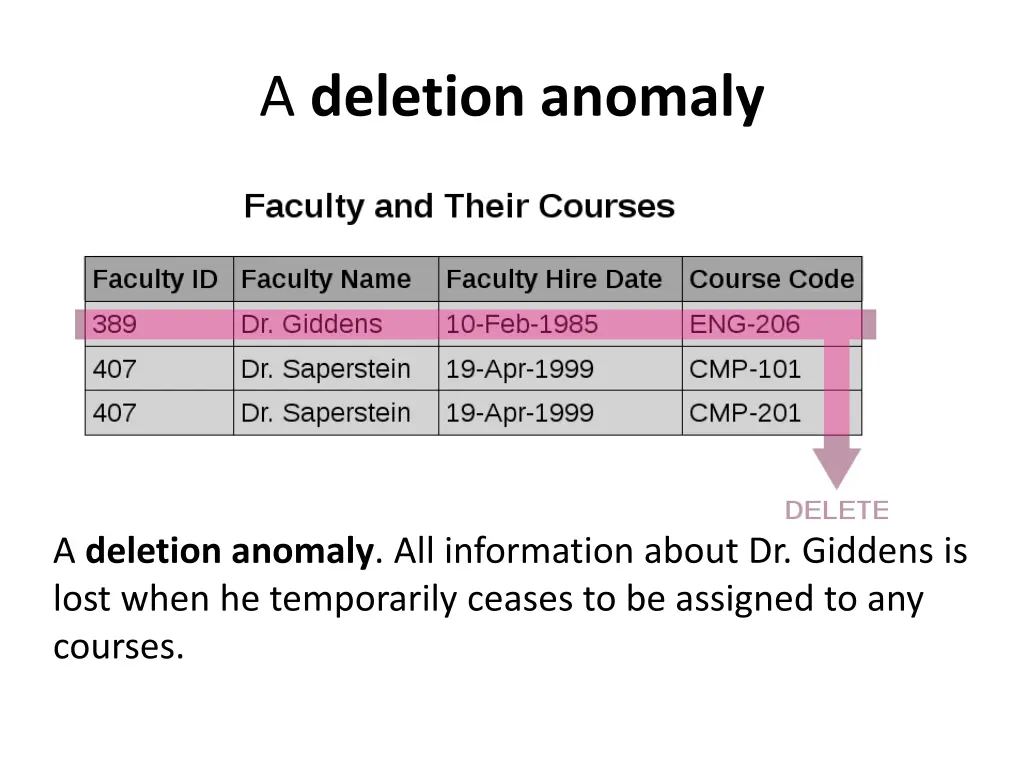 A deletion anomaly

Faculty and Their Courses

| Faculty ID | Faculty Name | Faculty Hire Date | Course Code |
|---|---|---|---|
| 389 | Dr. Giddens | 10-Feb-1985 | ENG-206 |
| 407 | Dr. Saperstein | 19-Apr-1999 | CMP-101 |
| 407 | Dr. Saperstein | 19-Apr-1999 | CMP-201 |

DELETE

A deletion anomaly. All information about Dr. Giddens is lost when he temporarily ceases to be assigned to any courses.